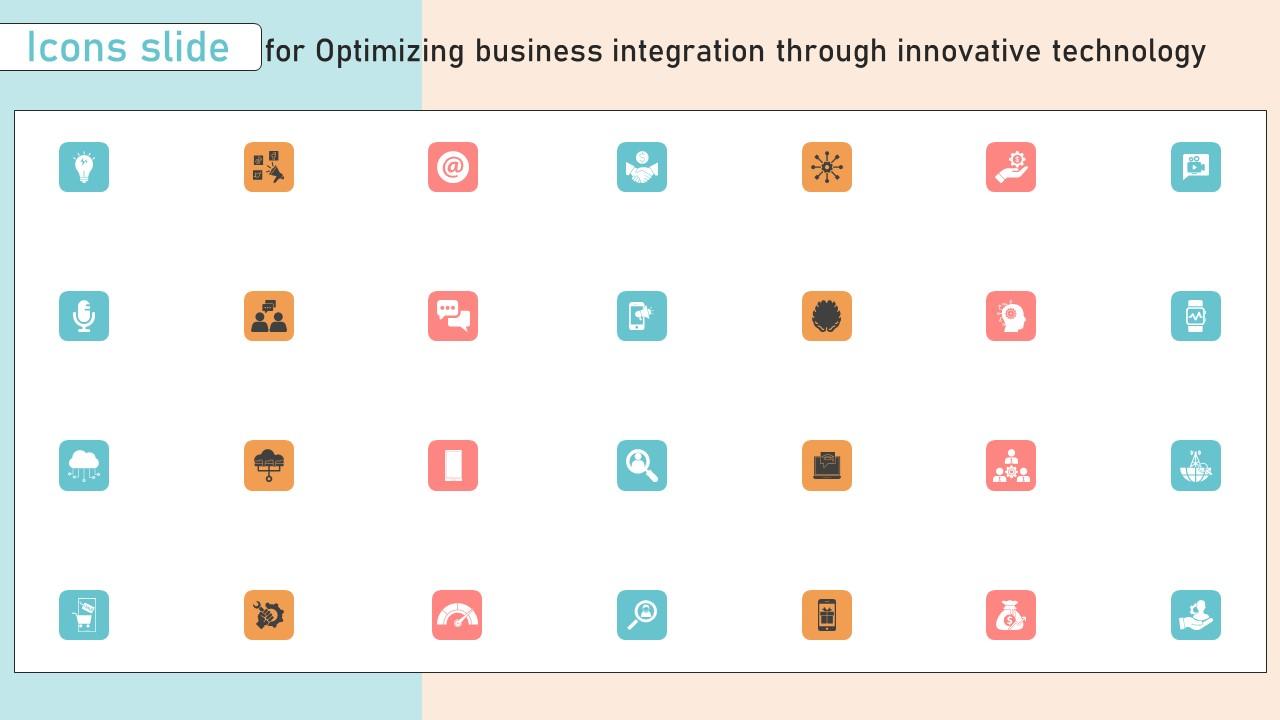 Icons slide for Optimizing business integration through innovative technology